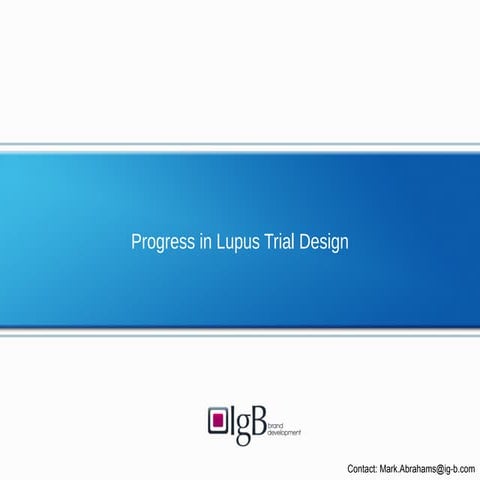 Progress in Lupus Trial Design

IgB brand development

Contact: Mark.Abrahams@ig-b.com